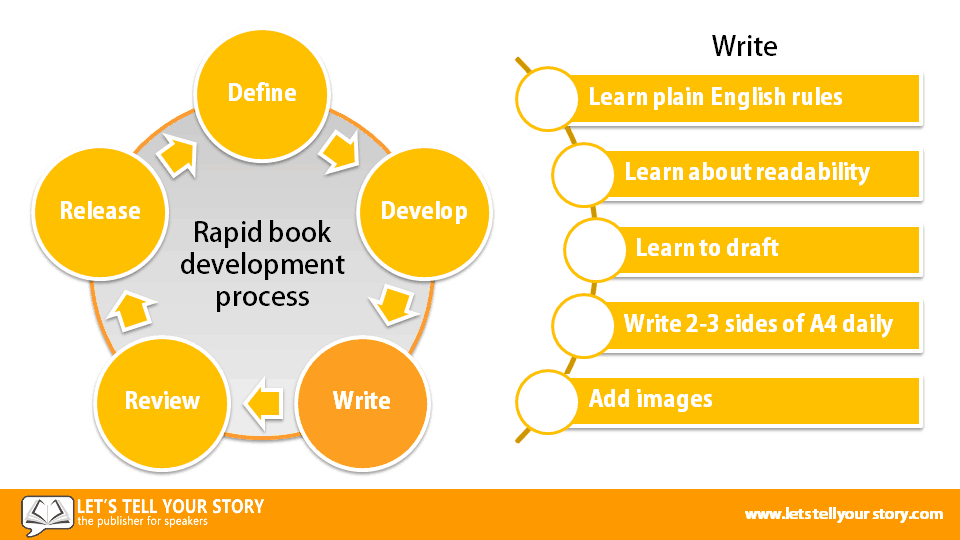 Define

Develop

Write

Review

Release

Rapid book development process

Write

Learn plain English rules

Learn about readability

Learn to draft

Write 2-3 sides of A4 daily

Add images

LET'S TELL YOUR STORY
the publisher for speakers

www.letstellyourstory.com